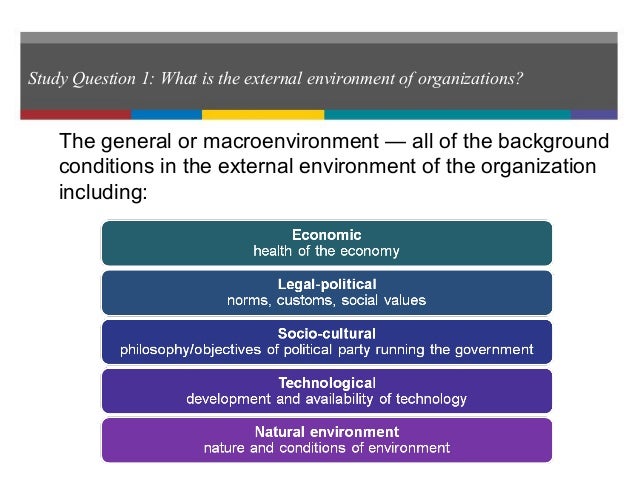 Study Question 1: What is the external environment of organizations?

The general or macroenvironment — all of the background conditions in the external environment of the organization including:

Economic
health of the economy

Legal-political
norms, customs, social values

Socio-cultural
philosophy/objectives of political party running the government

Technological
development and availability of technology

Natural environment
nature and conditions of environment